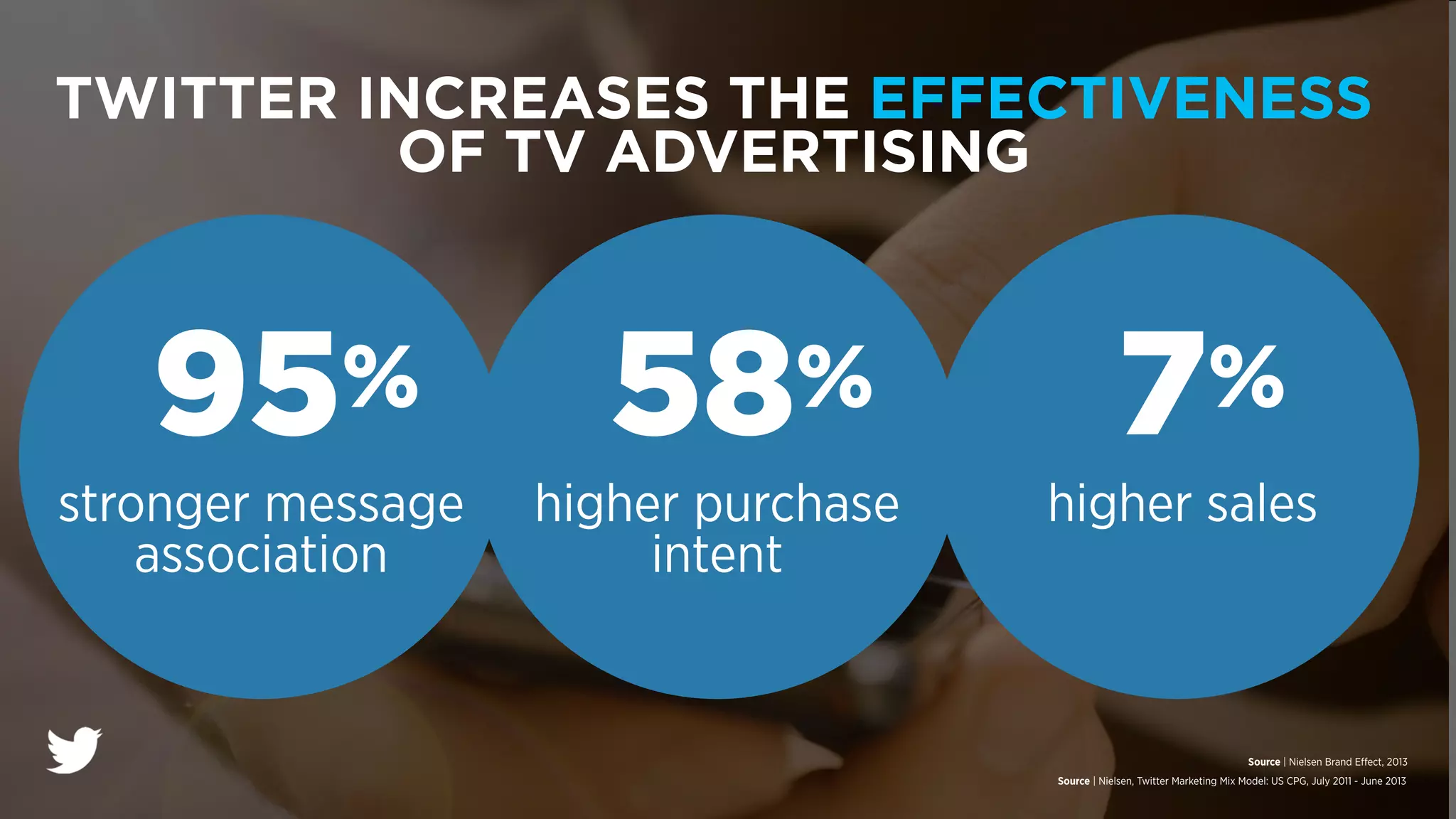 TWITTER INCREASES THE EFFECTIVENESS OF TV ADVERTISING

95%
stronger message association

58%
higher purchase intent

7%
higher sales

Source | Nielsen Brand Effect, 2013
Source | Nielsen, Twitter Marketing Mix Model: US CPG, July 2011 - June 2013